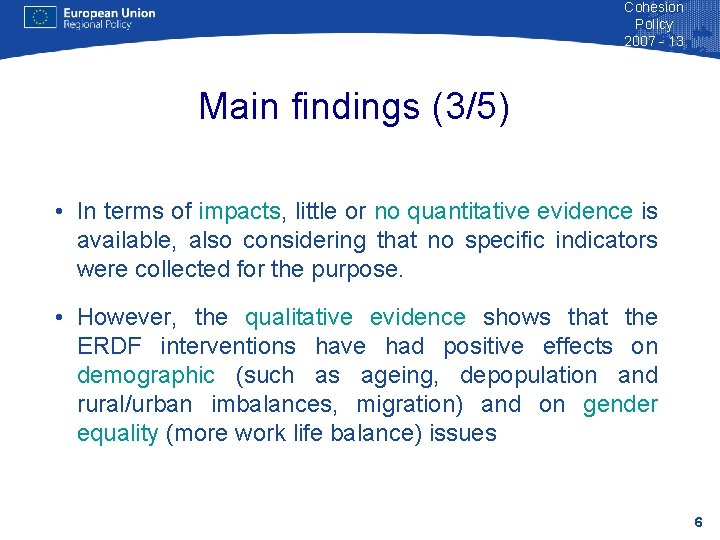 European Union
Regional Policy

Cohesion Policy 2007 - 13

Main findings (3/5)

• In terms of impacts, little or no quantitative evidence is available, also considering that no specific indicators were collected for the purpose.

• However, the qualitative evidence shows that the ERDF interventions have had positive effects on demographic (such as ageing, depopulation and rural/urban imbalances, migration) and on gender equality (more work life balance) issues

6